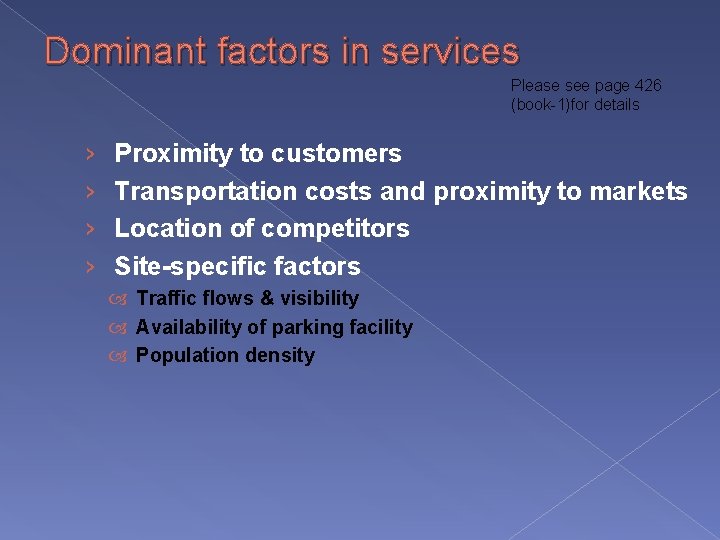 Dominant factors in services

Please see page 426 (book-1)for details

› Proximity to customers
› Transportation costs and proximity to markets
› Location of competitors
› Site-specific factors
Traffic flows & visibility
Availability of parking facility
Population density